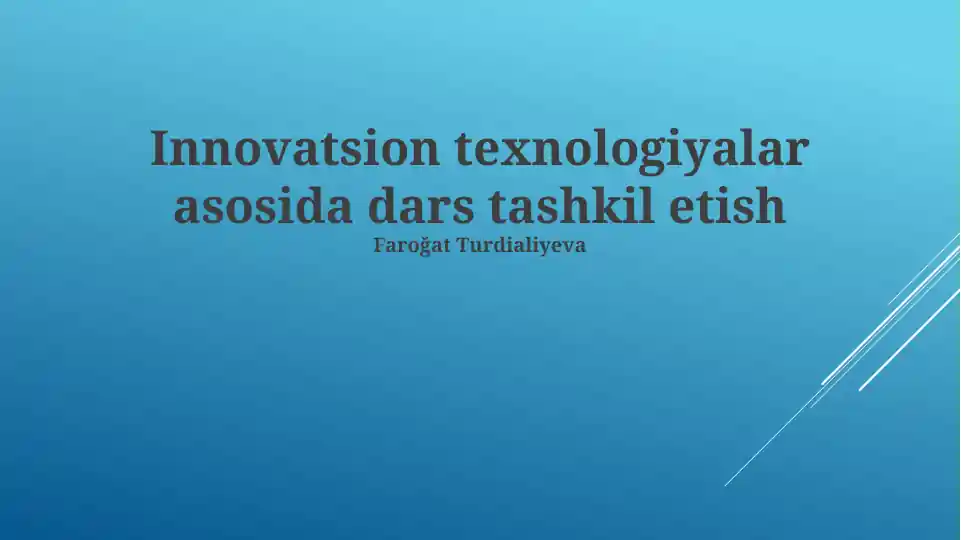 Innovatsion texnologiyalar asosida dars tashkil etish
Faroğat Turdialiyeva